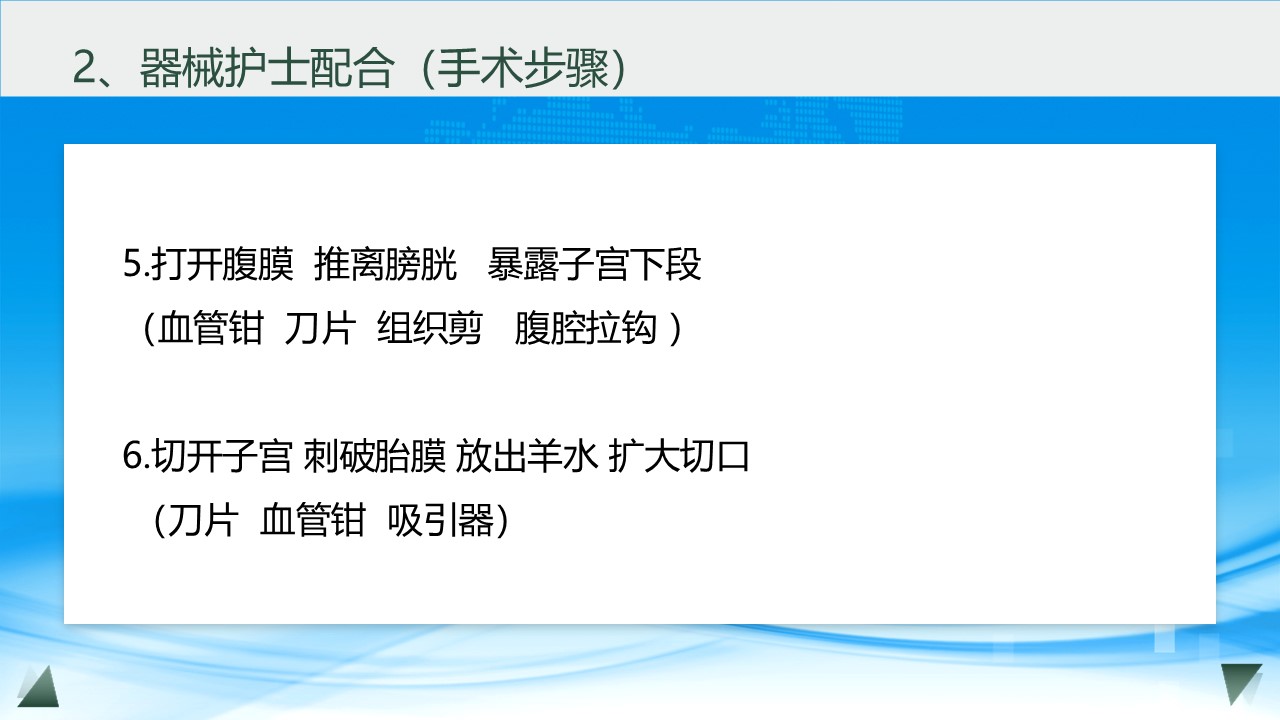 2、器械护士配合（手术步骤）

5.打开腹膜 推离膀胱 暴露子宫下段
（血管钳 刀片 组织剪 腹腔拉钩 ）

6.切开子宫 刺破胎膜 放出羊水 扩大切口
（刀片 血管钳 吸引器）